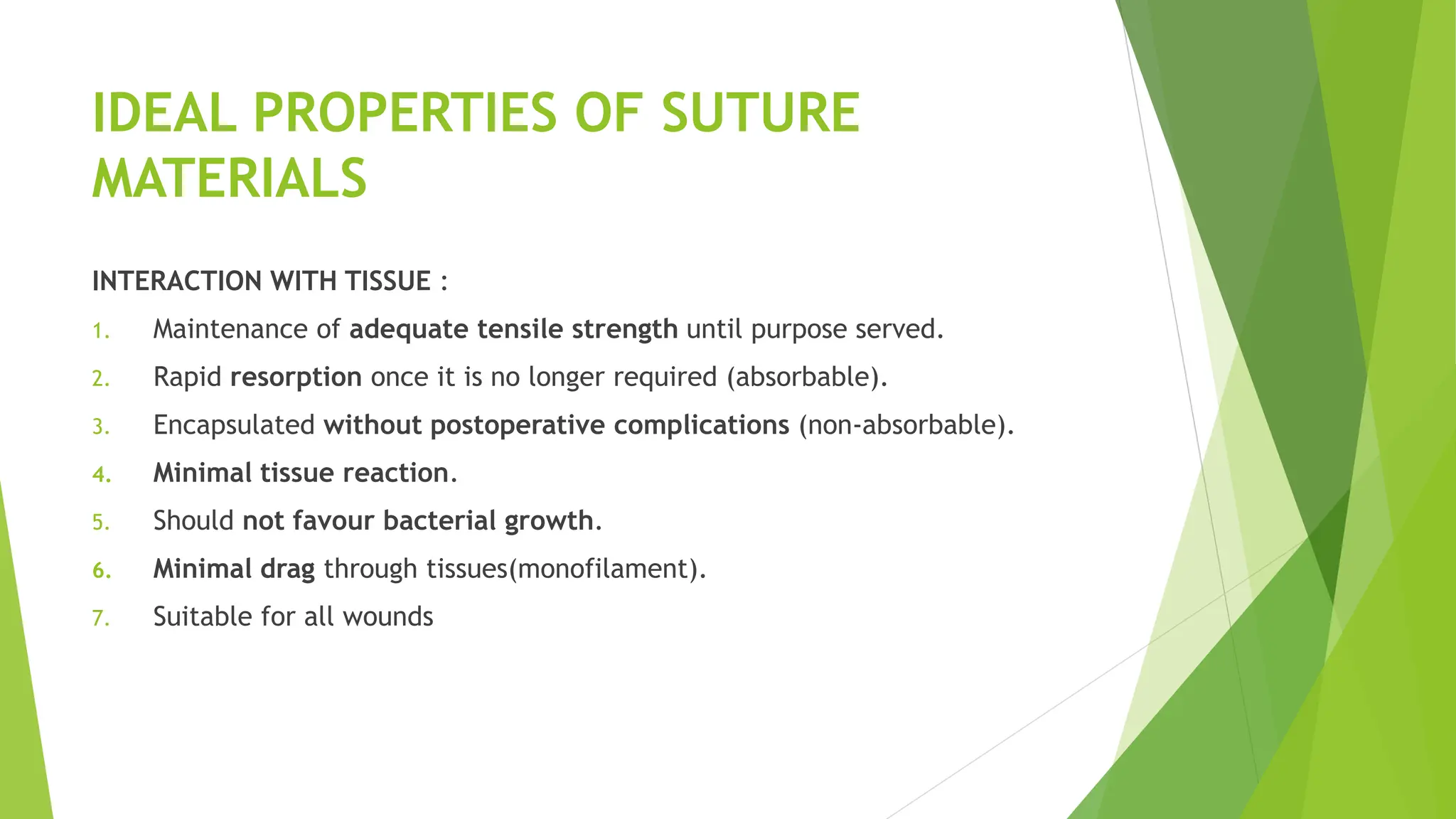 IDEAL PROPERTIES OF SUTURE MATERIALS

INTERACTION WITH TISSUE :

1. Maintenance of adequate tensile strength until purpose served.
2. Rapid resorption once it is no longer required (absorbable).
3. Encapsulated without postoperative complications (non-absorbable).
4. Minimal tissue reaction.
5. Should not favour bacterial growth.
6. Minimal drag through tissues(monofilament).
7. Suitable for all wounds